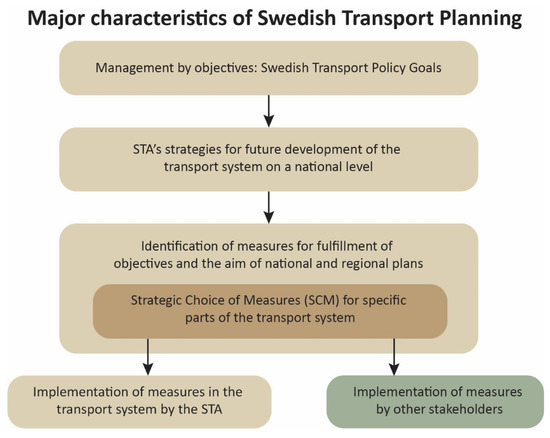 Major characteristics of Swedish Transport Planning

Management by objectives: Swedish Transport Policy Goals

STA's strategies for future development of the transport system on a national level

Identification of measures for fulfillment of objectives and the aim of national and regional plans

Strategic Choice of Measures (SCM) for specific parts of the transport system

Implementation of measures in the transport system by the STA

Implementation of measures by other stakeholders